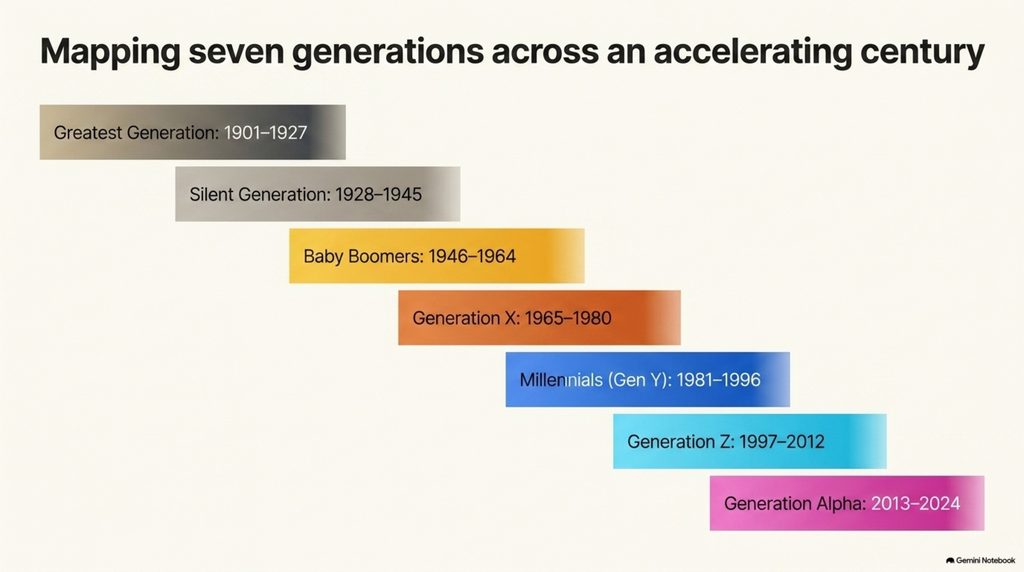 Mapping seven generations across an accelerating century

Greatest Generation: 1901–1927

Silent Generation: 1928–1945

Baby Boomers: 1946–1964

Generation X: 1965–1980

Millennials (Gen Y): 1981–1996

Generation Z: 1997–2012

Generation Alpha: 2013–2024

Gemini Notebook